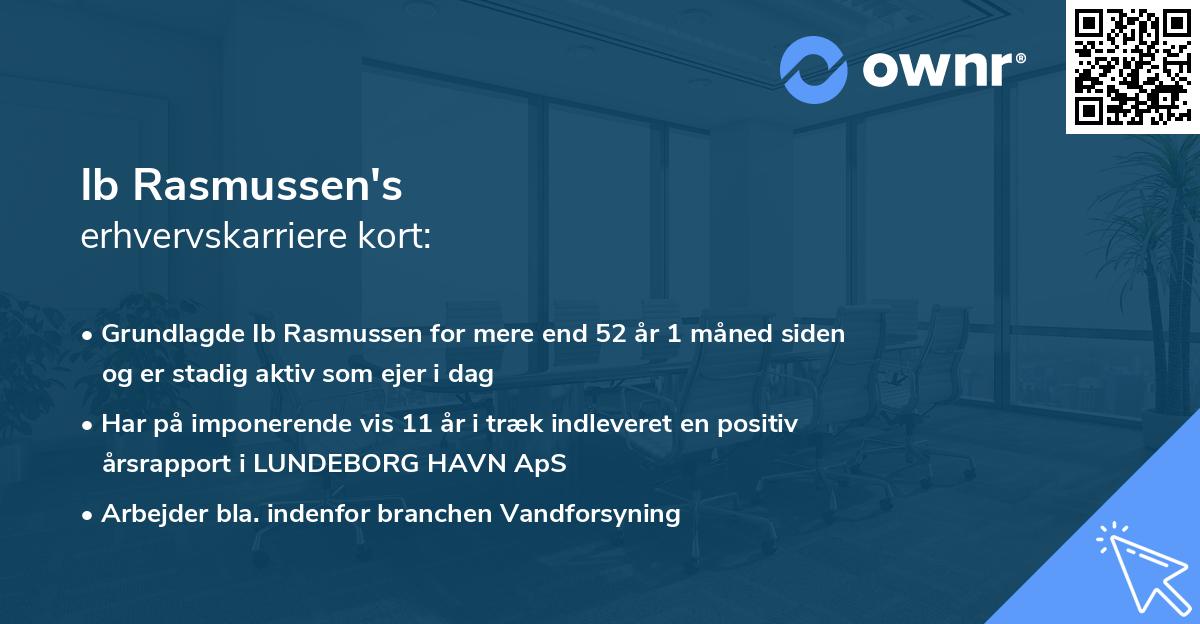 ownr®

Ib Rasmussen's
erhvervskarriere kort:

• Grundlagde Ib Rasmussen for mere end 52 år 1 måned siden og er stadig aktiv som ejer i dag

• Har på imponerende vis 11 år i træk indleveret en positiv årsrapport i LUNDEBORG HAVN ApS

• Arbejder bla. indenfor branchen Vandforsyning